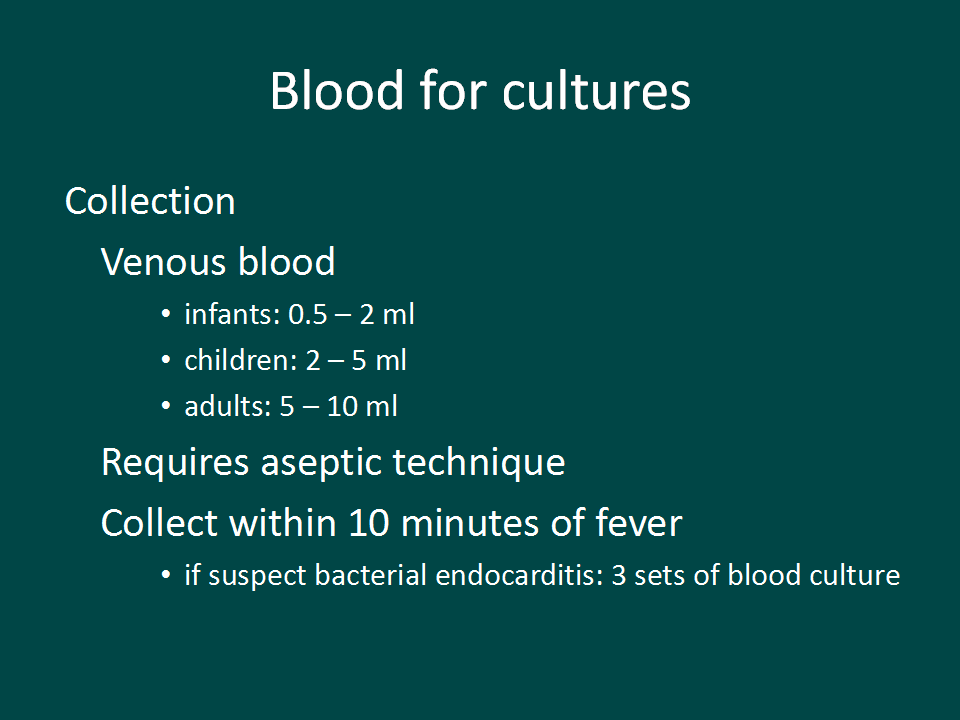 Blood for cultures

Collection

Venous blood

• infants: 0.5 – 2 ml
• children: 2 – 5 ml
• adults: 5 – 10 ml

Requires aseptic technique

Collect within 10 minutes of fever

• if suspect bacterial endocarditis: 3 sets of blood culture